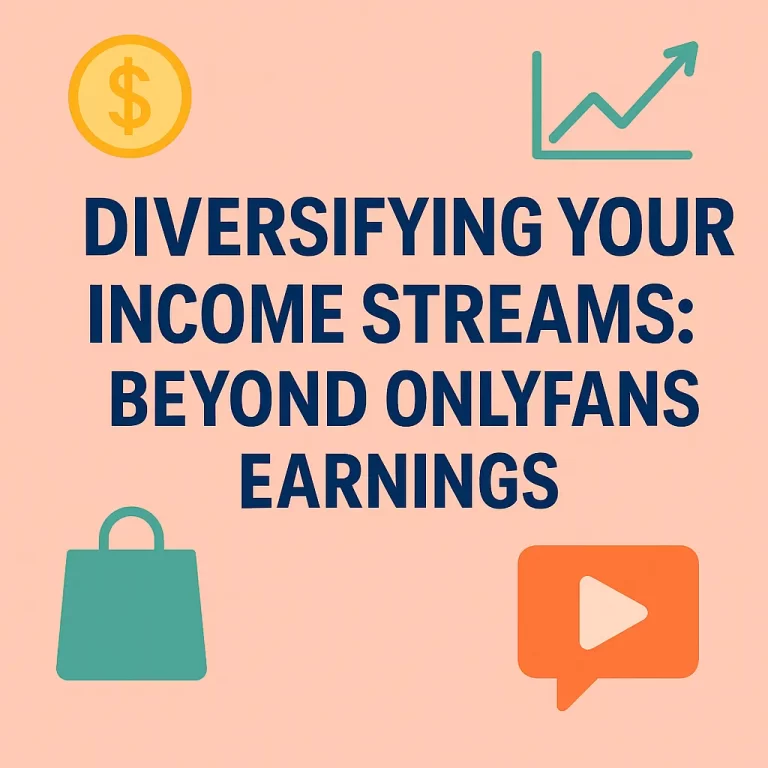 $

DIVERSIFYING YOUR INCOME STREAMS: BEYOND ONLYFANS EARNINGS